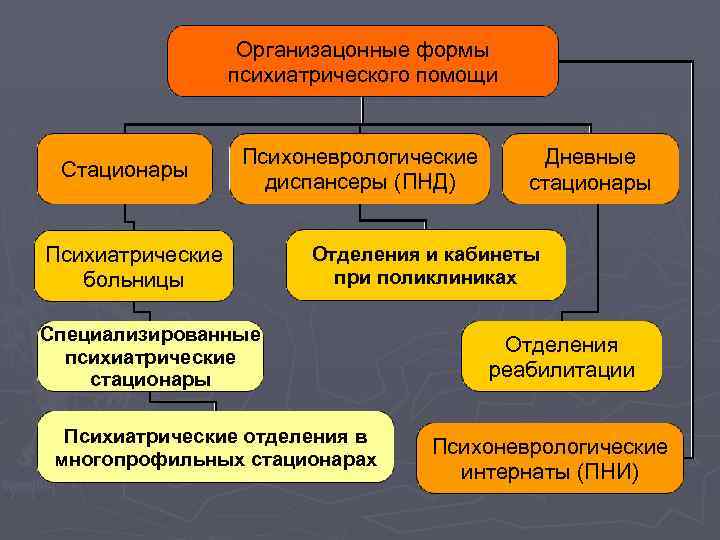 Организацонные формы психиатрического помощи

Стационары

Психоневрологические диспансеры (ПНД)

Дневные стационары

Психиатрические больницы

Отделения и кабинеты при поликлиниках

Специализированные психиатрические стационары

Отделения реабилитации

Психиатрические отделения в многопрофильных стационарах

Психоневрологические интернаты (ПНИ)